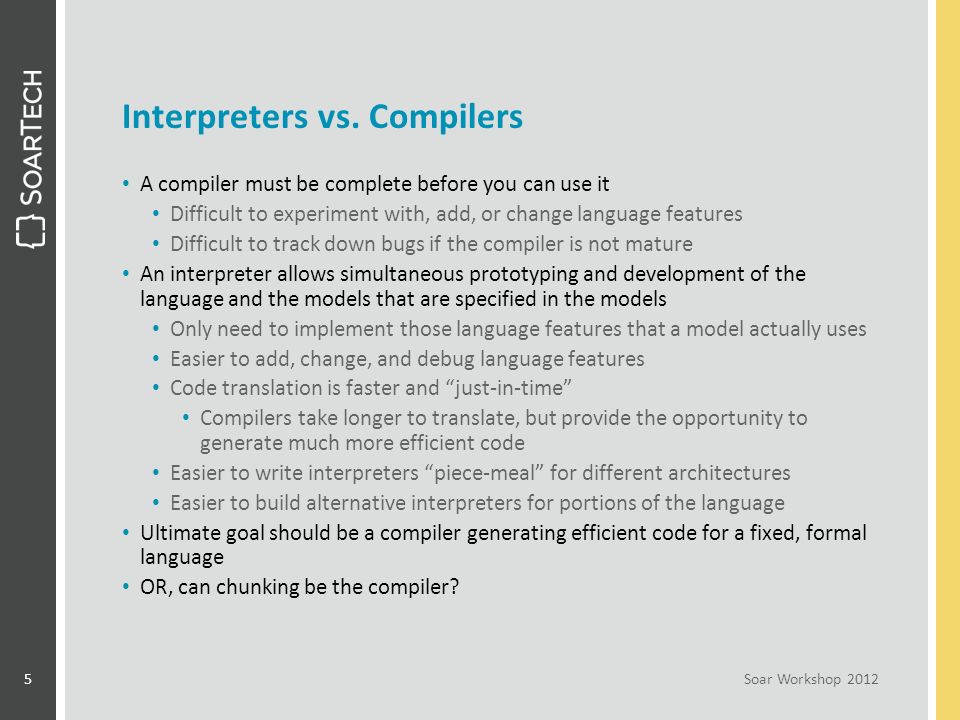 SOARTECH

Interpreters vs. Compilers

• A compiler must be complete before you can use it
  • Difficult to experiment with, add, or change language features
  • Difficult to track down bugs if the compiler is not mature
• An interpreter allows simultaneous prototyping and development of the language and the models that are specified in the models
  • Only need to implement those language features that a model actually uses
  • Easier to add, change, and debug language features
  • Code translation is faster and "just-in-time"
    • Compilers take longer to translate, but provide the opportunity to generate much more efficient code
  • Easier to write interpreters "piece-meal" for different architectures
  • Easier to build alternative interpreters for portions of the language
• Ultimate goal should be a compiler generating efficient code for a fixed, formal language
• OR, can chunking be the compiler?

5

Soar Workshop 2012